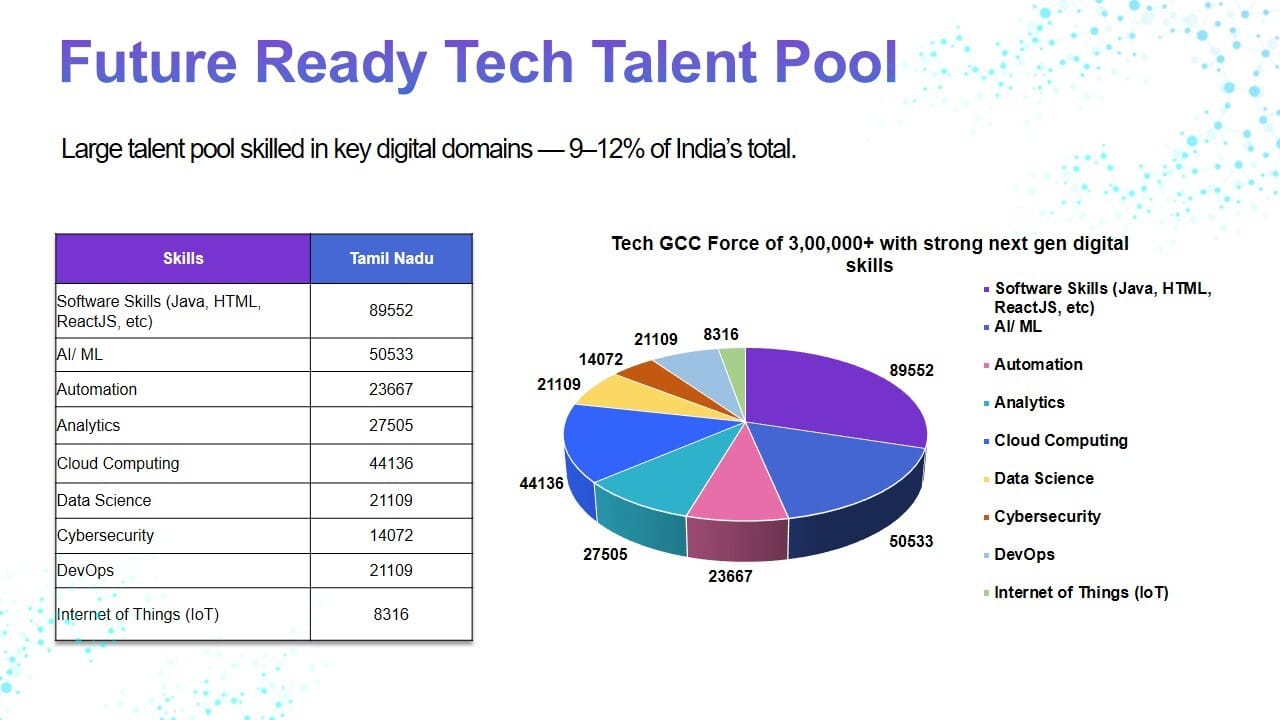 Future Ready Tech Talent Pool

Large talent pool skilled in key digital domains — 9–12% of India's total.

| Skills | Tamil Nadu |
|---|---|
| Software Skills (Java, HTML, ReactJS, etc) | 89552 |
| AI/ ML | 50533 |
| Automation | 23667 |
| Analytics | 27505 |
| Cloud Computing | 44136 |
| Data Science | 21109 |
| Cybersecurity | 14072 |
| DevOps | 21109 |
| Internet of Things (IoT) | 8316 |

Tech GCC Force of 3,00,000+ with strong next gen digital skills

89552
50533
23667
27505
44136
21109
14072
21109
8316

Software Skills (Java, HTML, ReactJS, etc)
AI/ ML
Automation
Analytics
Cloud Computing
Data Science
Cybersecurity
DevOps
Internet of Things (IoT)